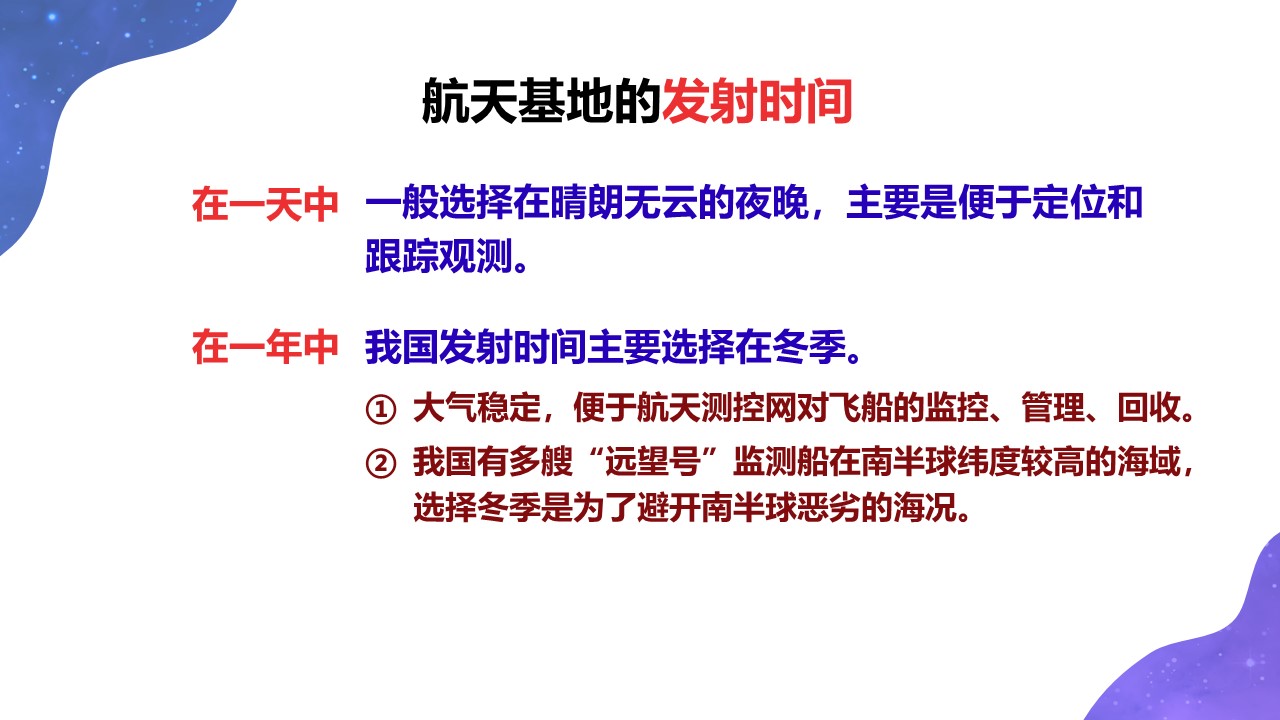 航天基地的发射时间

在一天中　一般选择在晴朗无云的夜晚，主要是便于定位和跟踪观测。

在一年中　我国发射时间主要选择在冬季。

① 大气稳定，便于航天测控网对飞船的监控、管理、回收。

② 我国有多艘“远望号”监测船在南半球纬度较高的海域，选择冬季是为了避开南半球恶劣的海况。